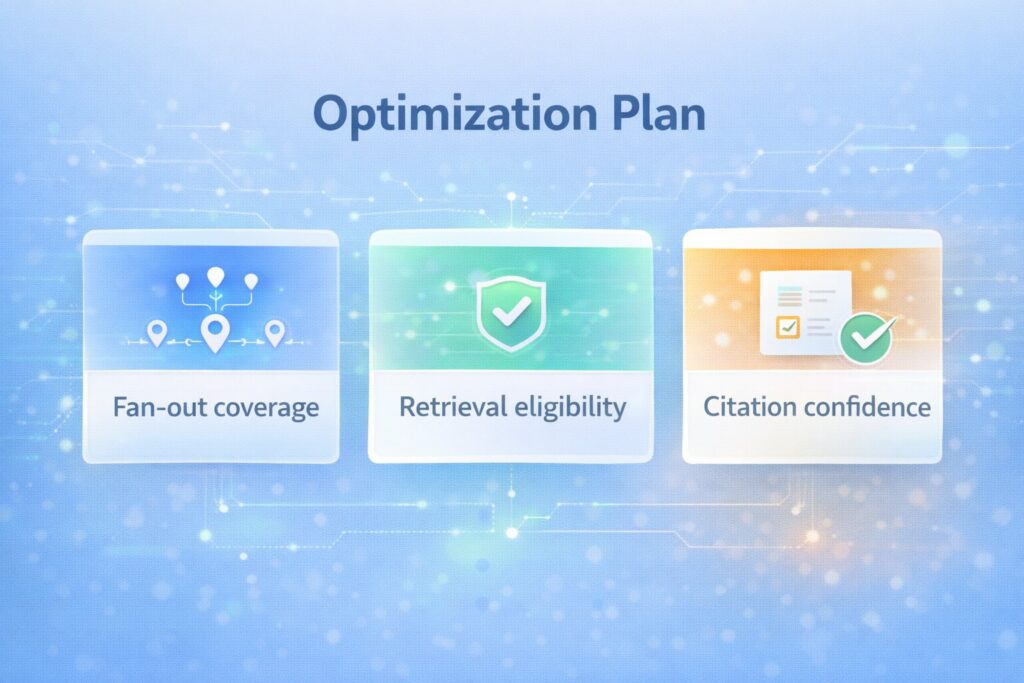 Optimization Plan

Fan-out coverage

Retrieval eligibility

Citation confidence